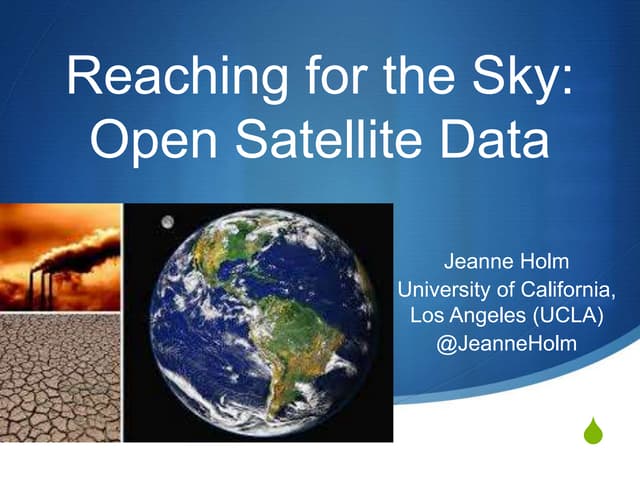 Reaching for the Sky:
Open Satellite Data

Jeanne Holm
University of California, Los Angeles (UCLA)
@JeanneHolm